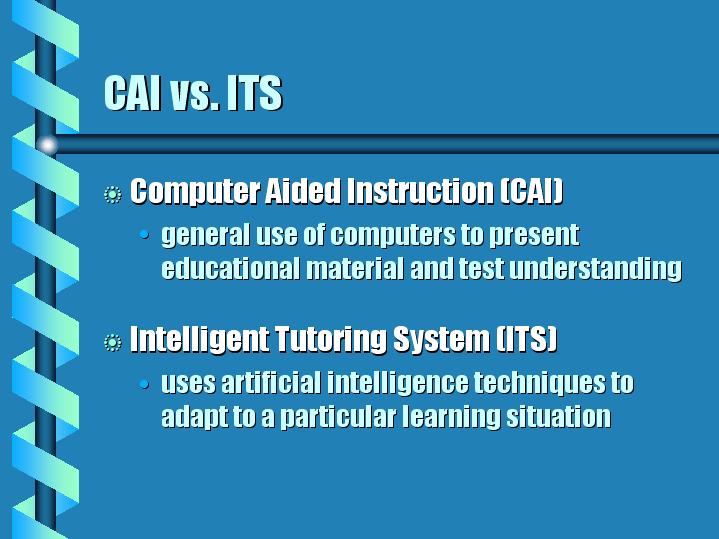 CAI vs. ITS

Computer Aided Instruction (CAI)

• general use of computers to present educational material and test understanding

Intelligent Tutoring System (ITS)

• uses artificial intelligence techniques to adapt to a particular learning situation